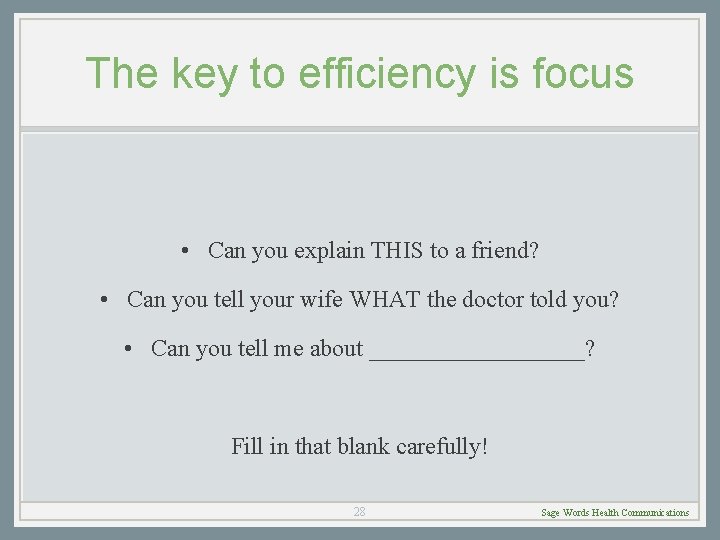 The key to efficiency is focus

• Can you explain THIS to a friend?

• Can you tell your wife WHAT the doctor told you?

• Can you tell me about ___________________?

Fill in that blank carefully!

28

Sage Words Health Communications